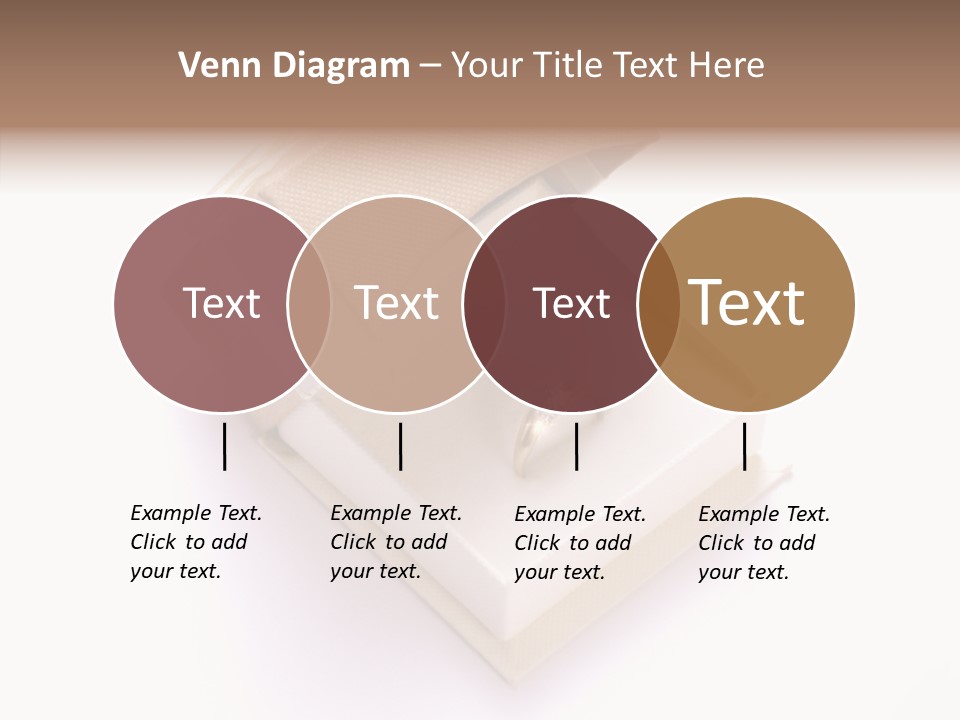 Venn Diagram – Your Title Text Here

Text

Text

Text

Text

Example Text. Click to add your text.

Example Text. Click to add your text.

Example Text. Click to add your text.

Example Text. Click to add your text.